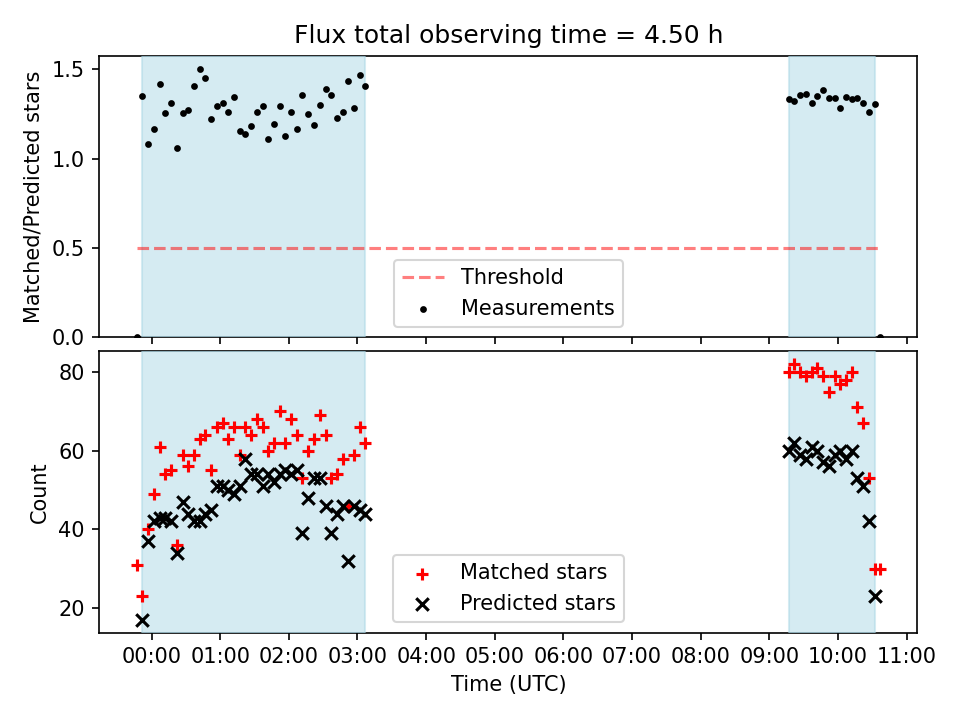 Flux total observing time = 4.50 h

Matched/Predicted stars

1.5
1.0
0.5
0.0

Threshold
Measurements

Count

80
60
40
20

Matched stars
Predicted stars

00:00 01:00 02:00 03:00 04:00 05:00 06:00 07:00 08:00 09:00 10:00 11:00

Time (UTC)